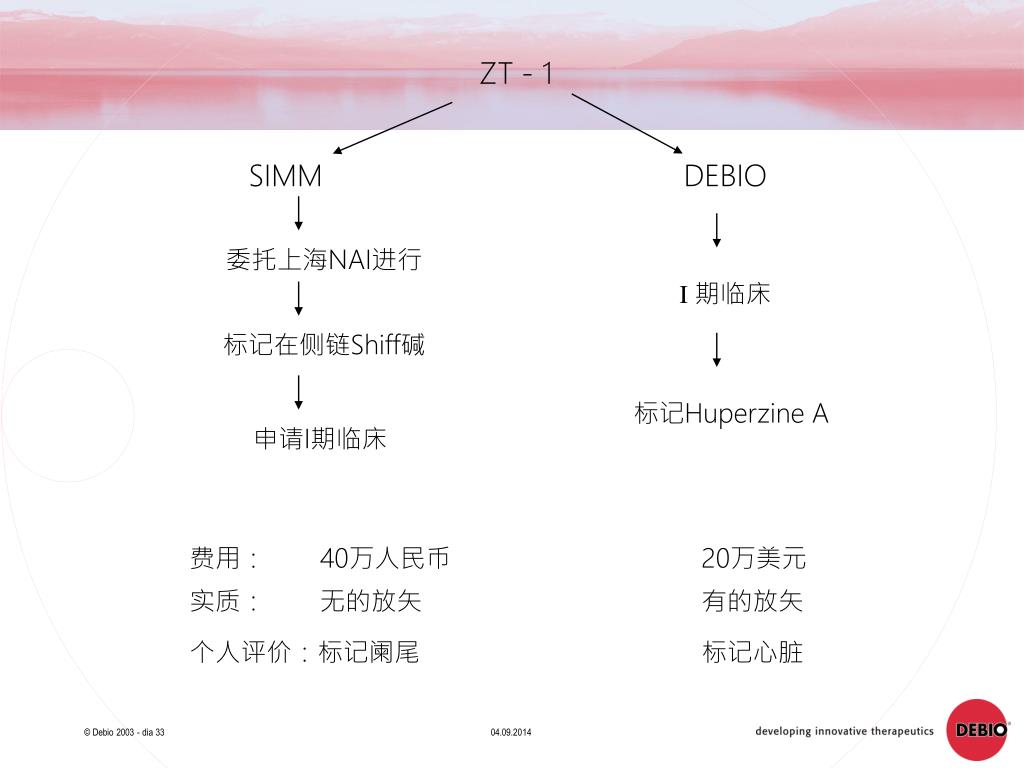 ZT - 1

SIMM

委托上海NAI进行

标记在侧链Shiff碱

申请I期临床

DEBIO

I 期临床

标记Huperzine A

费用： 40万人民币 20万美元

实质： 无的放矢 有的放矢

个人评价：标记阑尾 标记心脏

© Debio 2003 - dia 33

04.09.2014

developing innovative therapeutics

DEBIO